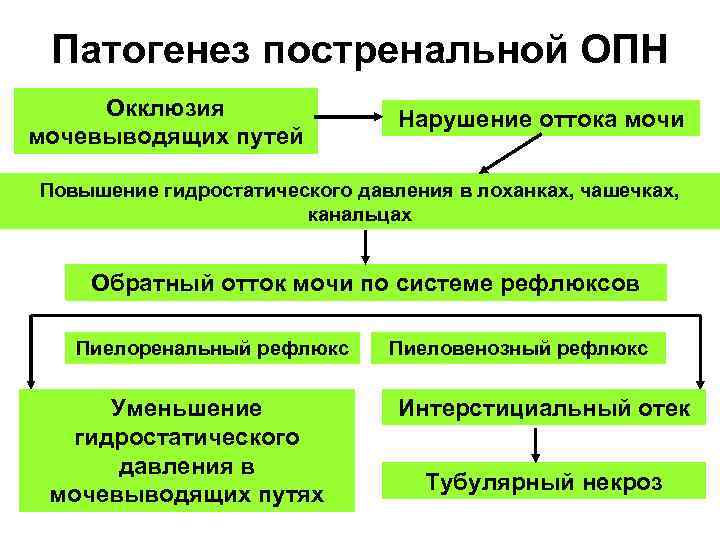 Патогенез постренальной ОПН

Окклюзия мочевыводящих путей

Нарушение оттока мочи

Повышение гидростатического давления в лоханках, чашечках, канальцах

Обратный отток мочи по системе рефлюксов

Пиелоренальный рефлюкс

Пиеловенозный рефлюкс

Уменьшение гидростатического давления в мочевыводящих путях

Интерстициальный отек

Тубулярный некроз